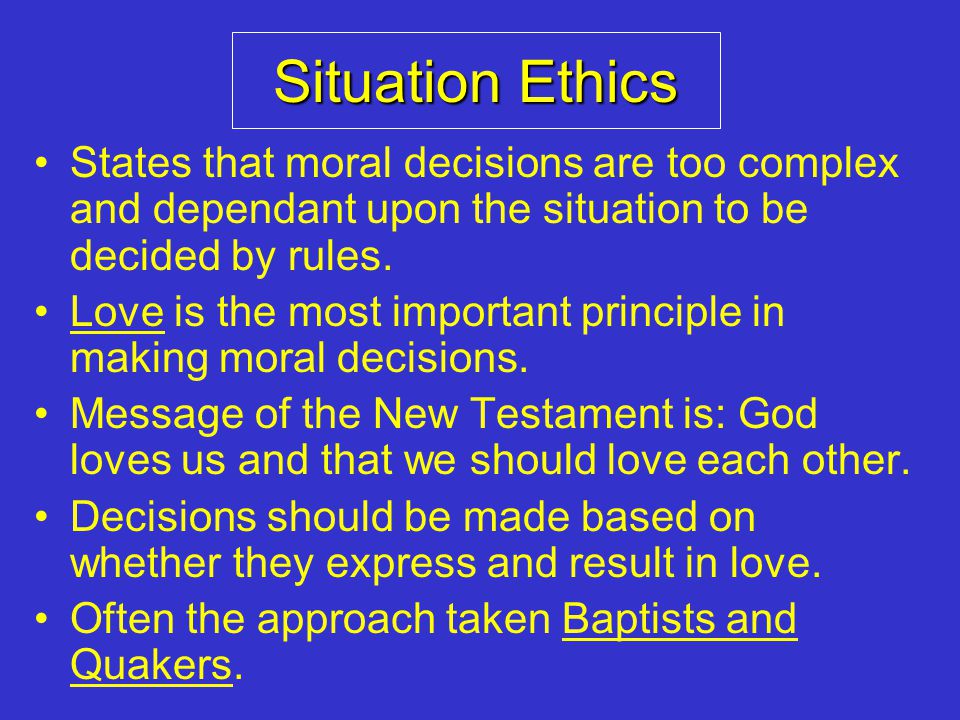 Situation Ethics

• States that moral decisions are too complex and dependant upon the situation to be decided by rules.

• Love is the most important principle in making moral decisions.

• Message of the New Testament is: God loves us and that we should love each other.

• Decisions should be made based on whether they express and result in love.

• Often the approach taken Baptists and Quakers.